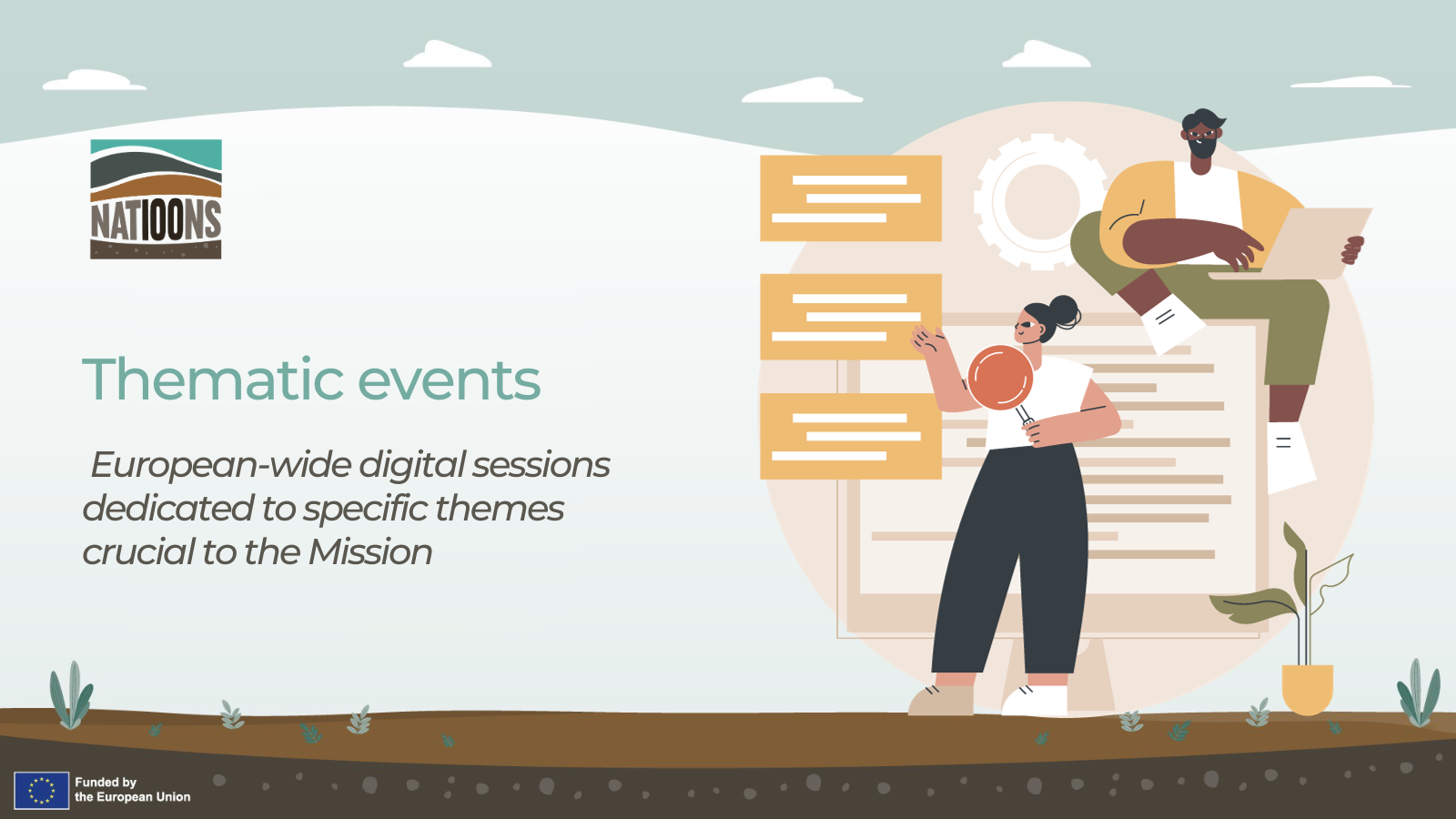 NATIOONS

Thematic events

European-wide digital sessions dedicated to specific themes crucial to the Mission

Funded by the European Union